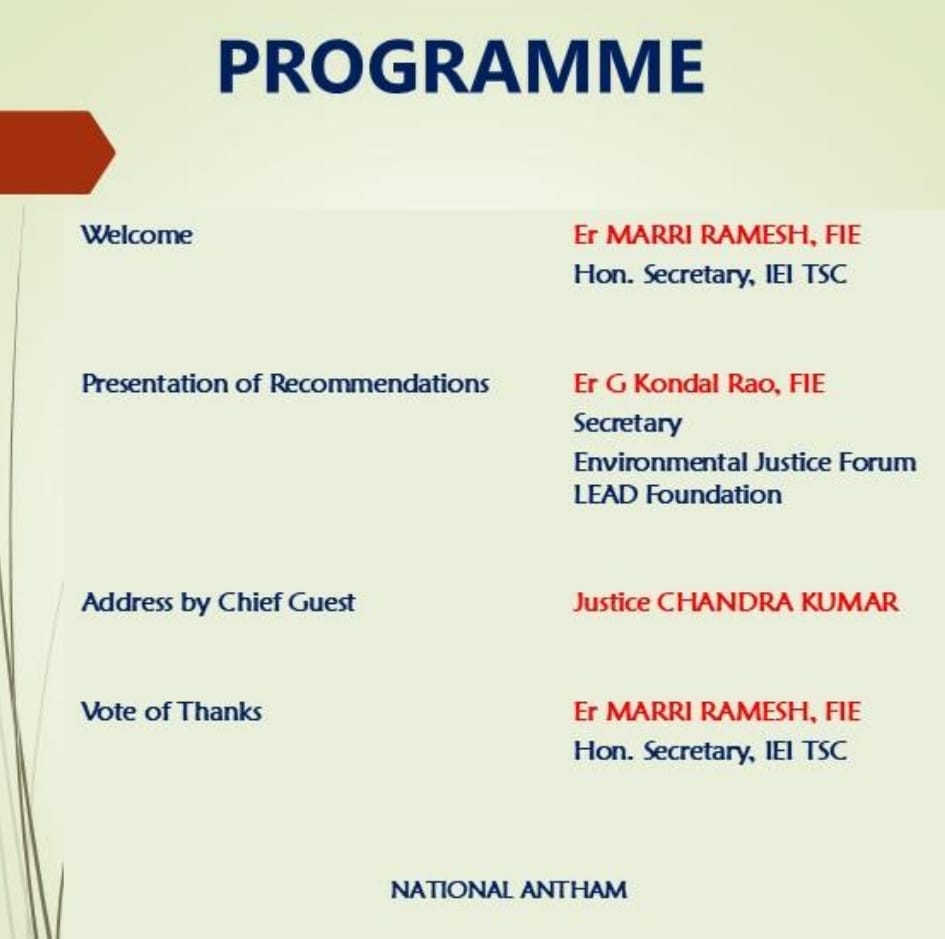 PROGRAMME

Welcome

Er MARRI RAMESH, FIE
Hon. Secretary, IEI TSC

Presentation of Recommendations

Er G Kondal Rao, FIE
Secretary
Environmental Justice Forum
LEAD Foundation

Address by Chief Guest

Justice CHANDRA KUMAR

Vote of Thanks

Er MARRI RAMESH, FIE
Hon. Secretary, IEI TSC

NATIONAL ANTHAM